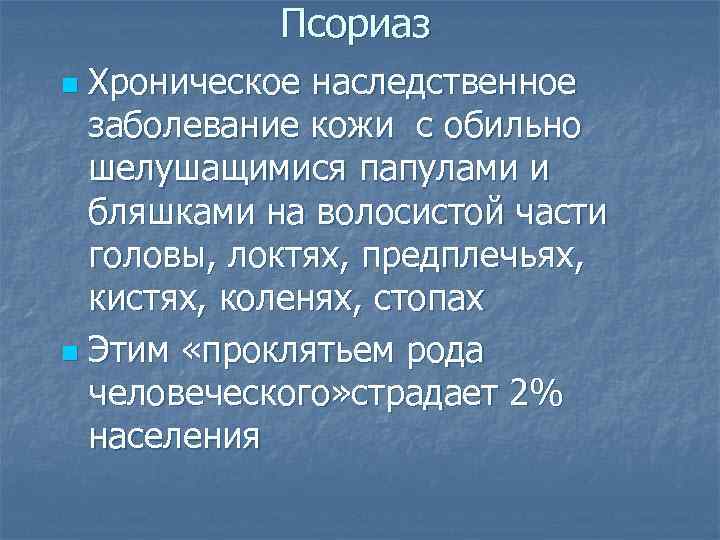 Псориаз

Хроническое наследственное заболевание кожи  с обильно шелушащимися папулами и бляшками на волосистой части головы, локтях, предплечьях, кистях, коленях, стопах

Этим «проклятьем рода человеческого»страдает 2% населения